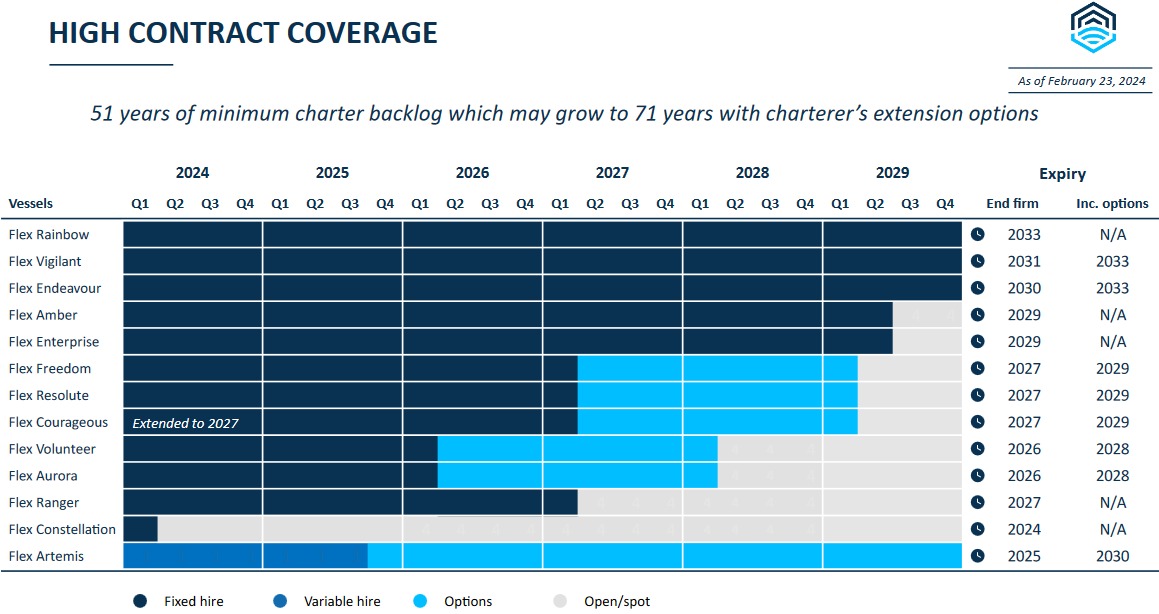 HIGH CONTRACT COVERAGE

As of February 23, 2024

51 years of minimum charter backlog which may grow to 71 years with charterer's extension options

| | 2024 | | | | 2025 | | | | 2026 | | | | 2027 | | | | 2028 | | | | 2029 | | | | Expiry | |
|---|---|---|---|---|---|---|---|---|---|---|---|---|---|---|---|---|---|---|---|---|---|---|---|---|---|---|
| Vessels | Q1 | Q2 | Q3 | Q4 | Q1 | Q2 | Q3 | Q4 | Q1 | Q2 | Q3 | Q4 | Q1 | Q2 | Q3 | Q4 | Q1 | Q2 | Q3 | Q4 | Q1 | Q2 | Q3 | Q4 | End firm | Inc. options |
| Flex Rainbow | | | | | | | | | | | | | | | | | | | | | | | | | 2033 | N/A |
| Flex Vigilant | | | | | | | | | | | | | | | | | | | | | | | | | 2031 | 2033 |
| Flex Endeavour | | | | | | | | | | | | | | | | | | | | | | | | | 2030 | 2033 |
| Flex Amber | | | | | | | | | | | | | | | | | | | | | | | | | 2029 | N/A |
| Flex Enterprise | | | | | | | | | | | | | | | | | | | | | | | | | 2029 | N/A |
| Flex Freedom | | | | | | | | | | | | | | | | | | | | | | | | | 2027 | 2029 |
| Flex Resolute | | | | | | | | | | | | | | | | | | | | | | | | | 2027 | 2029 |
| Flex Courageous | Extended to 2027 | | | | | | | | | | | | | | | | | | | | | | | | 2027 | 2029 |
| Flex Volunteer | | | | | | | | | | | | | | | | | | | | | | | | | 2026 | 2028 |
| Flex Aurora | | | | | | | | | | | | | | | | | | | | | | | | | 2026 | 2028 |
| Flex Ranger | | | | | | | | | | | | | | | | | | | | | | | | | 2027 | N/A |
| Flex Constellation | | | | | | | | | | | | | | | | | | | | | | | | | 2024 | N/A |
| Flex Artemis | | | | | | | | | | | | | | | | | | | | | | | | | 2025 | 2030 |

Fixed hire Variable hire Options Open/spot